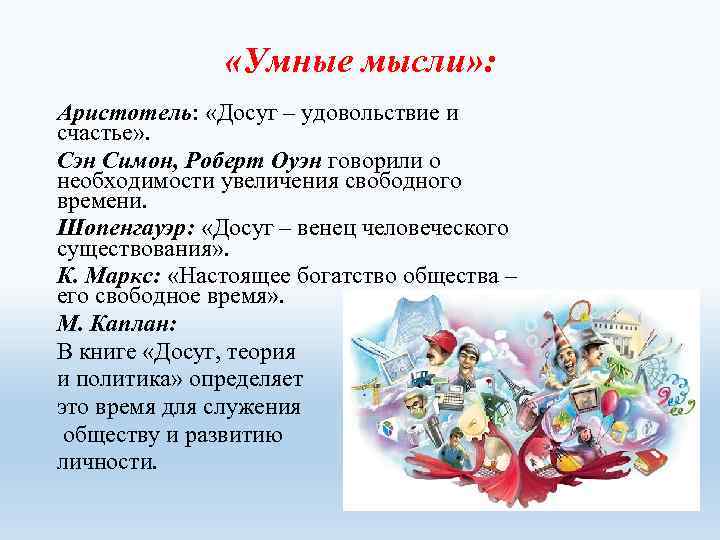 «Умные мысли»:

Аристотель: «Досуг – удовольствие и счастье».

Сэн Симон, Роберт Оуэн говорили о необходимости увеличения свободного времени.

Шопенгауэр: «Досуг – венец человеческого существования».

К. Маркс: «Настоящее богатство общества – его свободное время».

М. Каплан:

В книге «Досуг, теория и политика» определяет это время для служения обществу и развитию личности.